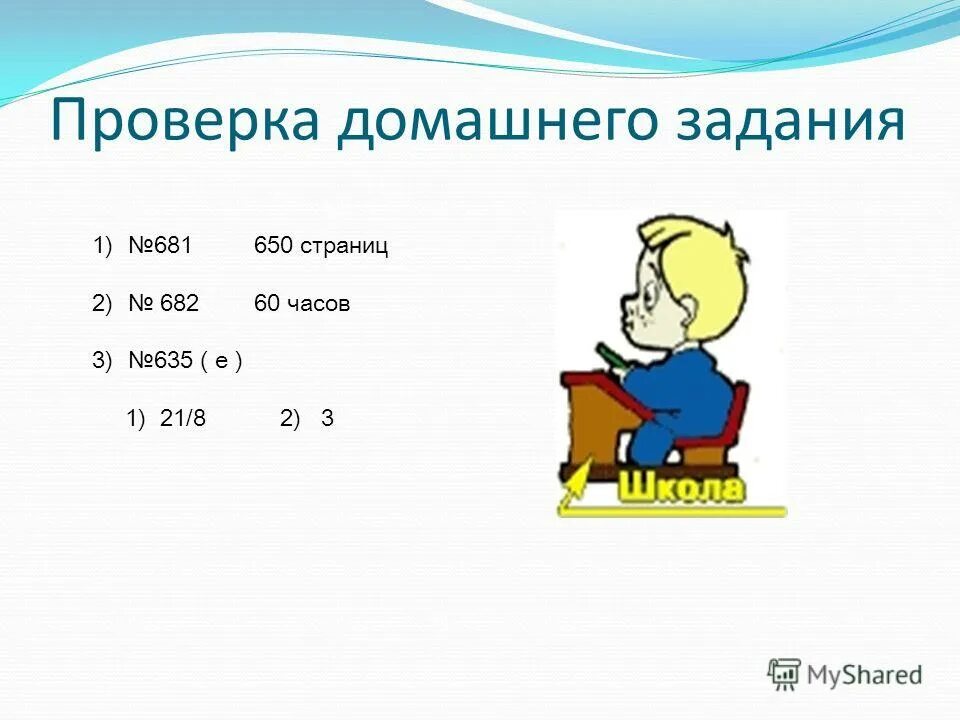 Проверка домашнего задания

1) №681 650 страниц

2) № 682 60 часов

3) №635 ( е )

1) 21/8 2) 3

Школа

MyShared